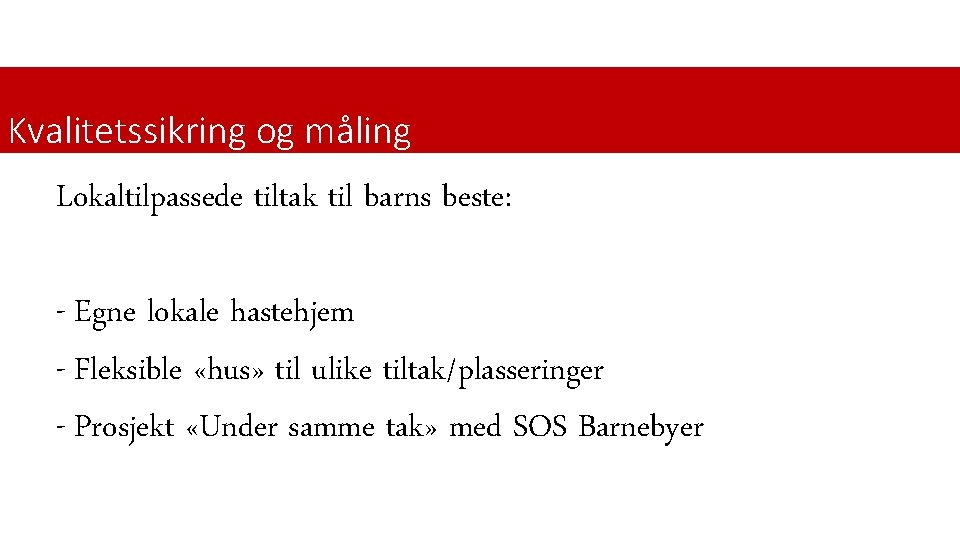 Kvalitetssikring og måling

Lokaltilpassede tiltak til barns beste:

- Egne lokale hastehjem
- Fleksible «hus» til ulike tiltak/plasseringer
- Prosjekt «Under samme tak» med SOS Barnebyer